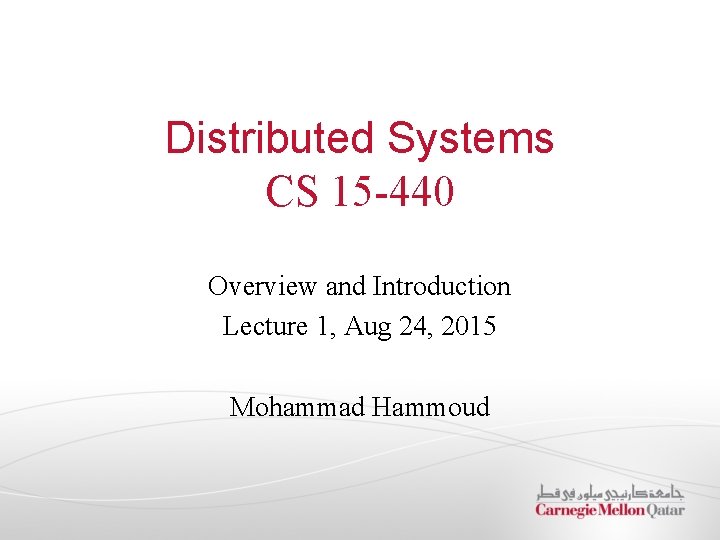 Distributed Systems
CS 15-440

Overview and Introduction
Lecture 1, Aug 24, 2015

Mohammad Hammoud

جامعة كارنيجي ميلون في قطر
Carnegie Mellon Qatar